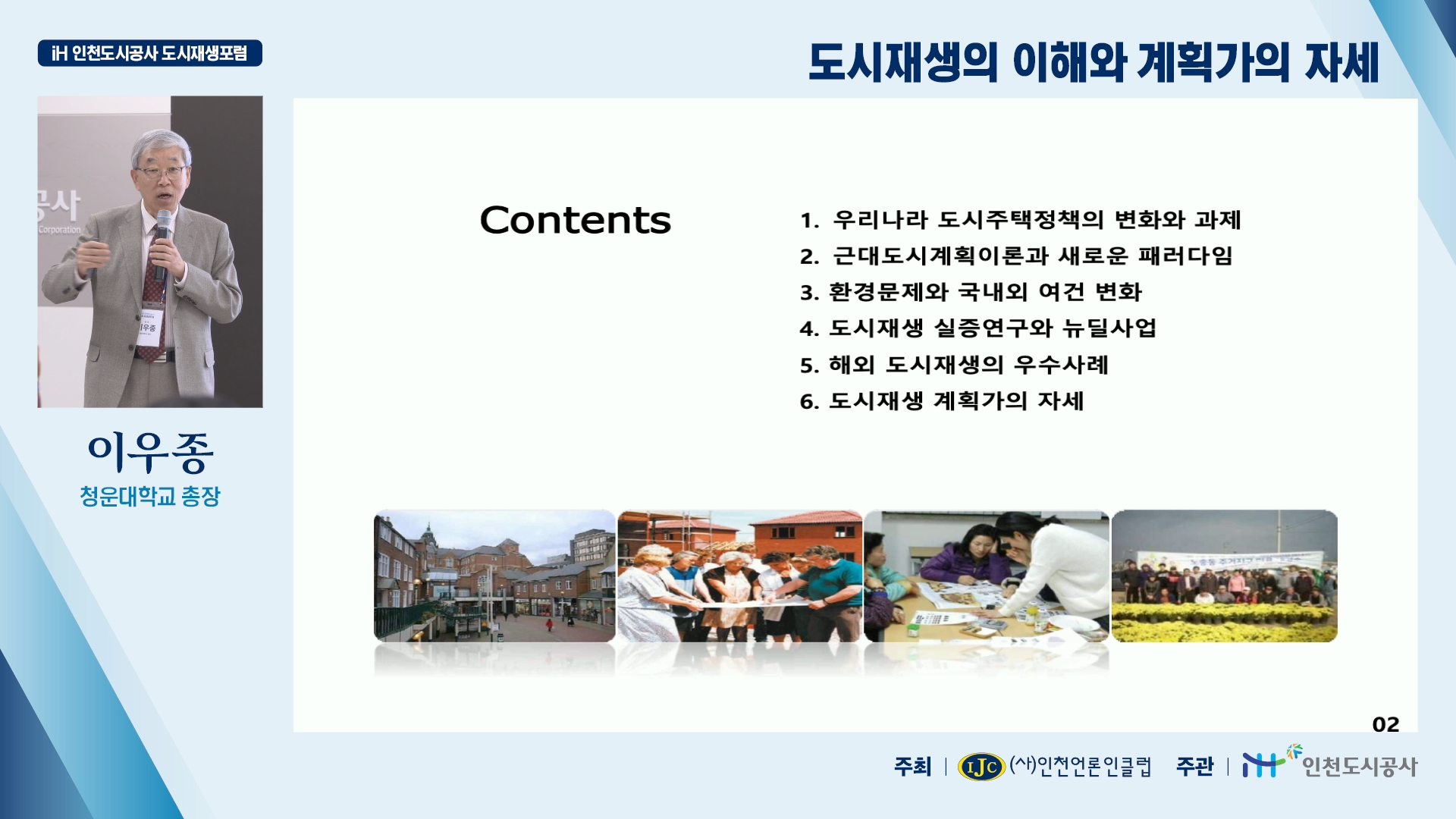 iH 인천도시공사 도시재생포럼

도시재생의 이해와 계획가의 자세

공사
Corporation

이우종

이우종
청운대학교 총장

Contents

1. 우리나라 도시주택정책의 변화와 과제
2. 근대도시계획이론과 새로운 패러다임
3. 환경문제와 국내외 여건 변화
4. 도시재생 실증연구와 뉴딜사업
5. 해외 도시재생의 우수사례
6. 도시재생 계획가의 자세

02

주최 | IJC (사)인천언론인클럽 주관 | iH 인천도시공사